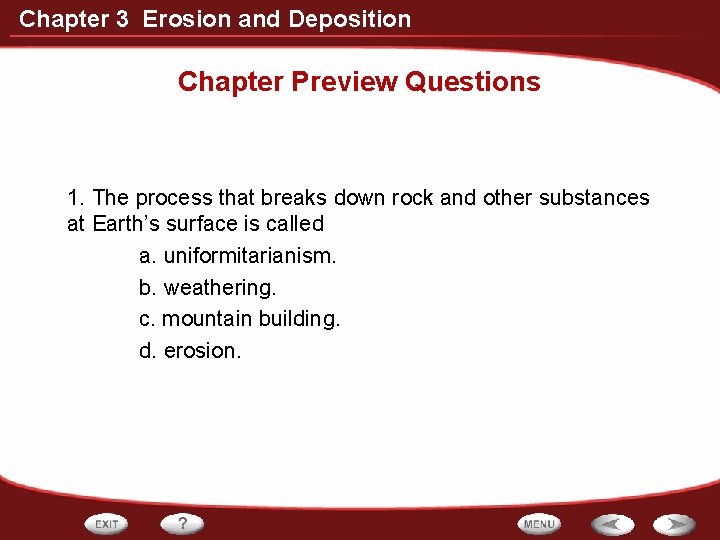 Chapter 3 Erosion and Deposition

Chapter Preview Questions

1. The process that breaks down rock and other substances at Earth's surface is called

a. uniformitarianism.

b. weathering.

c. mountain building.

d. erosion.

EXIT ? MENU